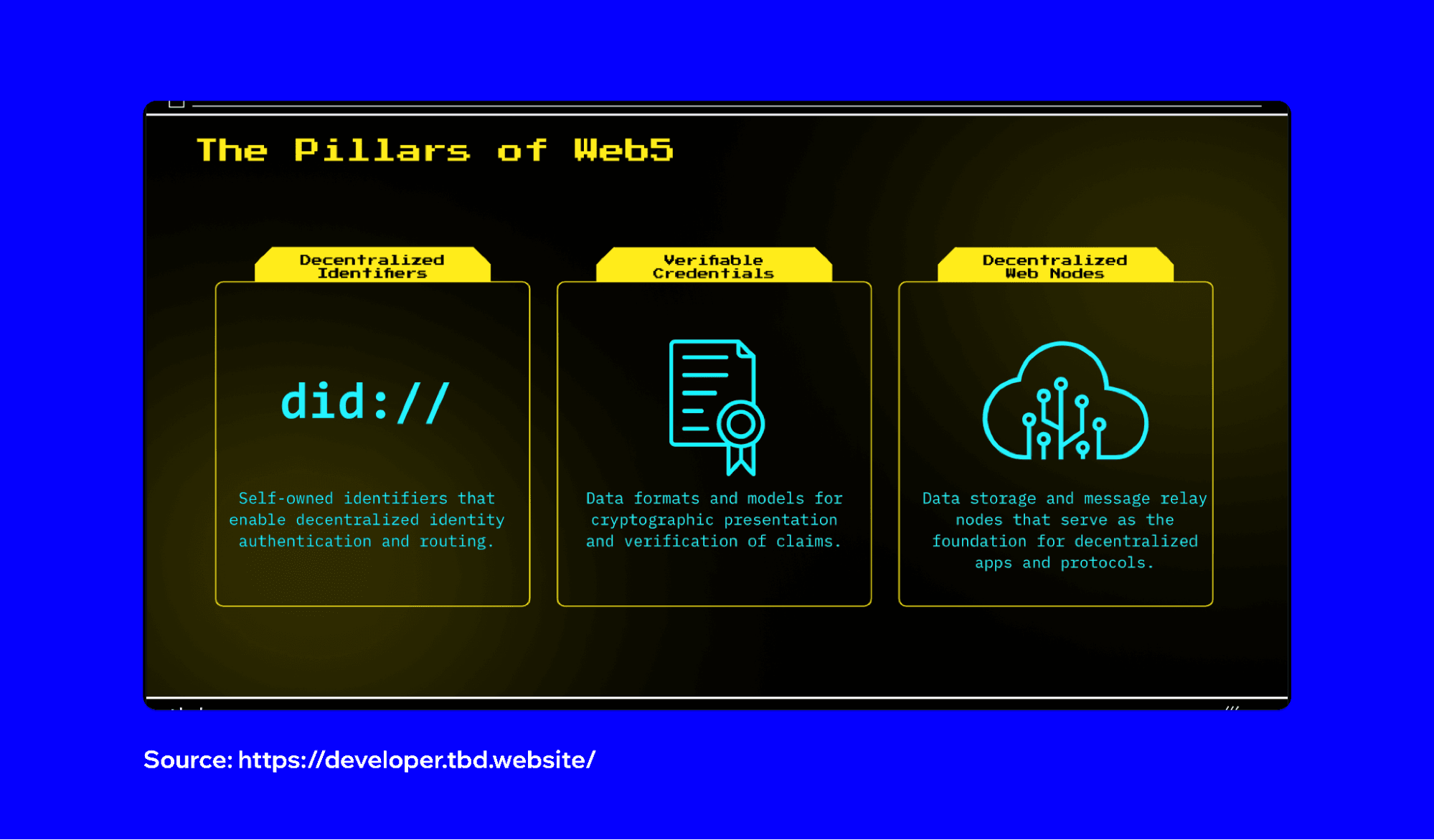 The Pillars of Web5

Decentralized Identifiers

did://

Self-owned identifiers that enable decentralized identity authentication and routing.

Verifiable Credentials

Data formats and models for cryptographic presentation and verification of claims.

Decentralized Web Nodes

Data storage and message relay nodes that serve as the foundation for decentralized apps and protocols.

Source: https://developer.tbd.website/